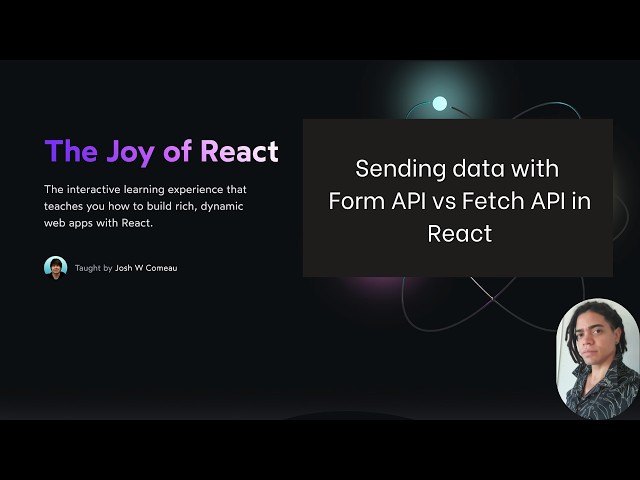 The Joy of React

The interactive learning experience that teaches you how to build rich, dynamic web apps with React.

Taught by Josh W Comeau

Sending data with Form API vs Fetch API in React